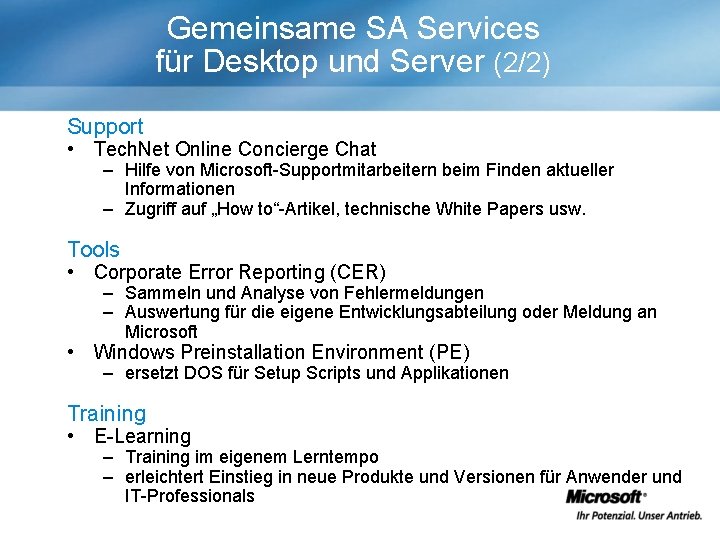 Gemeinsame SA Services für Desktop und Server (2/2)

Support
• TechNet Online Concierge Chat
– Hilfe von Microsoft-Supportmitarbeitern beim Finden aktueller Informationen
– Zugriff auf „How to“-Artikel, technische White Papers usw.

Tools
• Corporate Error Reporting (CER)
– Sammeln und Analyse von Fehlermeldungen
– Auswertung für die eigene Entwicklungsabteilung oder Meldung an Microsoft
• Windows Preinstallation Environment (PE)
– ersetzt DOS für Setup Scripts und Applikationen

Training
• E-Learning
– Training im eigenem Lerntempo
– erleichtert Einstieg in neue Produkte und Versionen für Anwender und IT-Professionals

Microsoft®
Ihr Potenzial. Unser Antrieb.